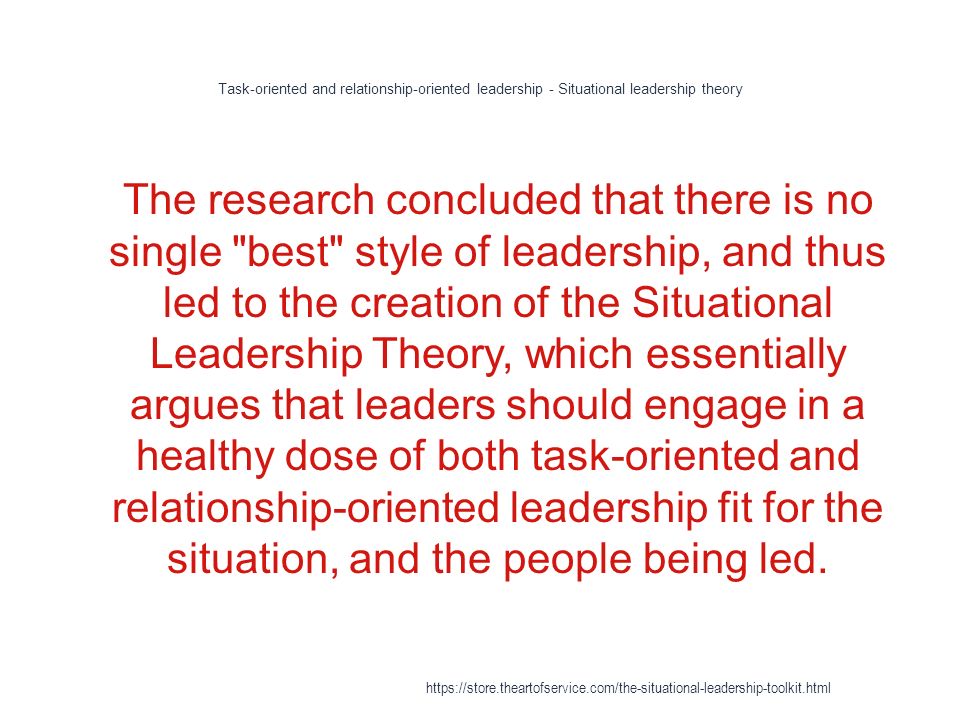 Task-oriented and relationship-oriented leadership - Situational leadership theory

The research concluded that there is no single "best" style of leadership, and thus led to the creation of the Situational Leadership Theory, which essentially argues that leaders should engage in a healthy dose of both task-oriented and relationship-oriented leadership fit for the situation, and the people being led.

https://store.theartofservice.com/the-situational-leadership-toolkit.html